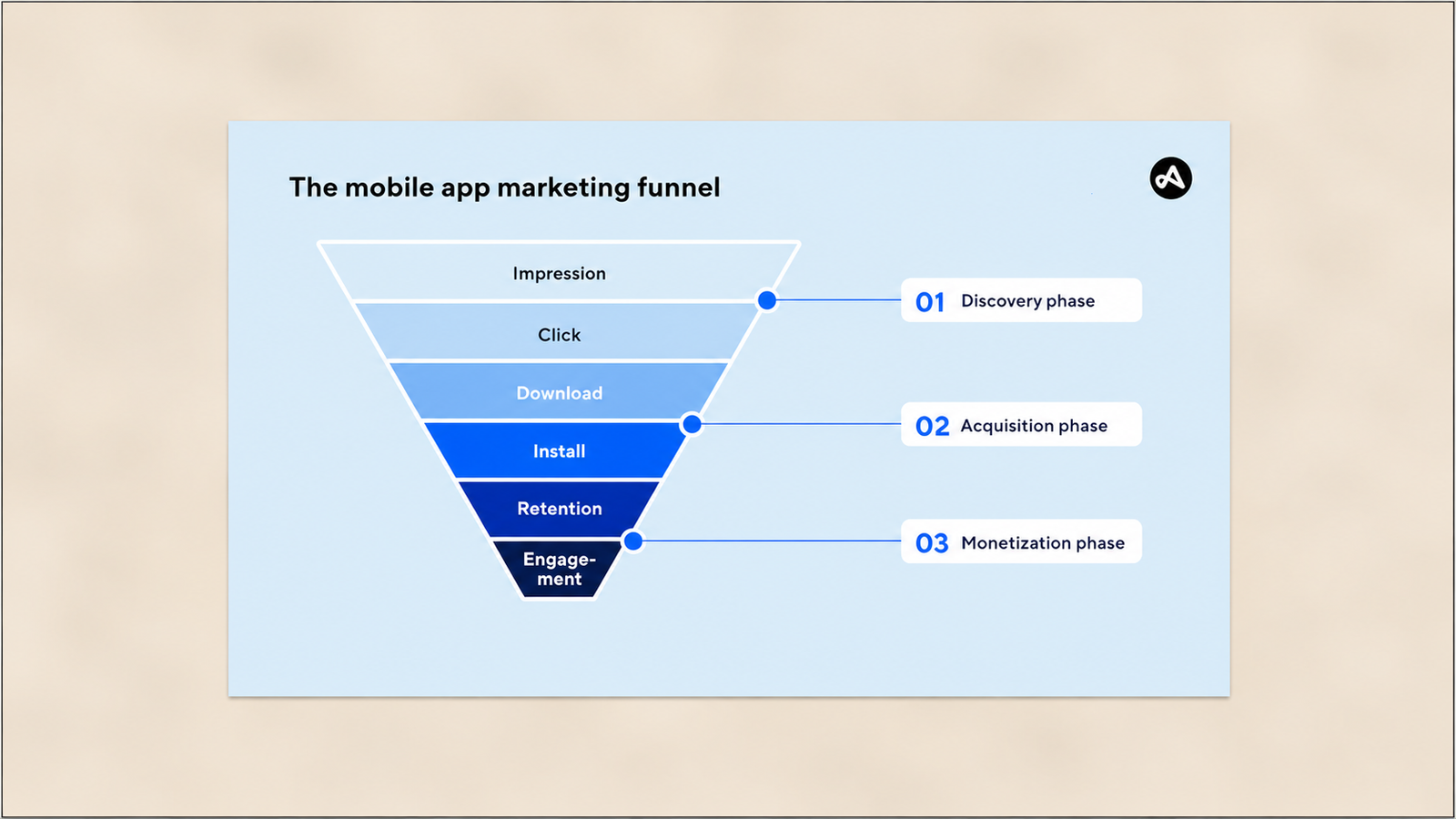 The mobile app marketing funnel

Impression

Click

Download

Install

Retention

Engagement

01 Discovery phase

02 Acquisition phase

03 Monetization phase